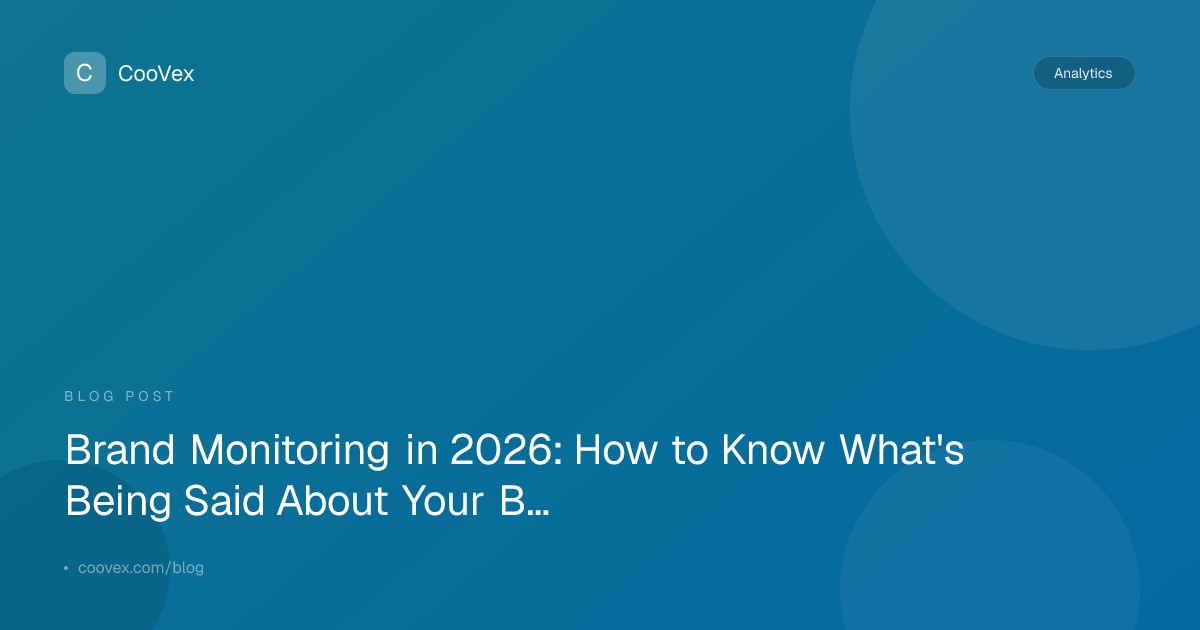 C CooVex

Analytics

BLOG POST

Brand Monitoring in 2026: How to Know What's Being Said About Your B...

• coovex.com/blog